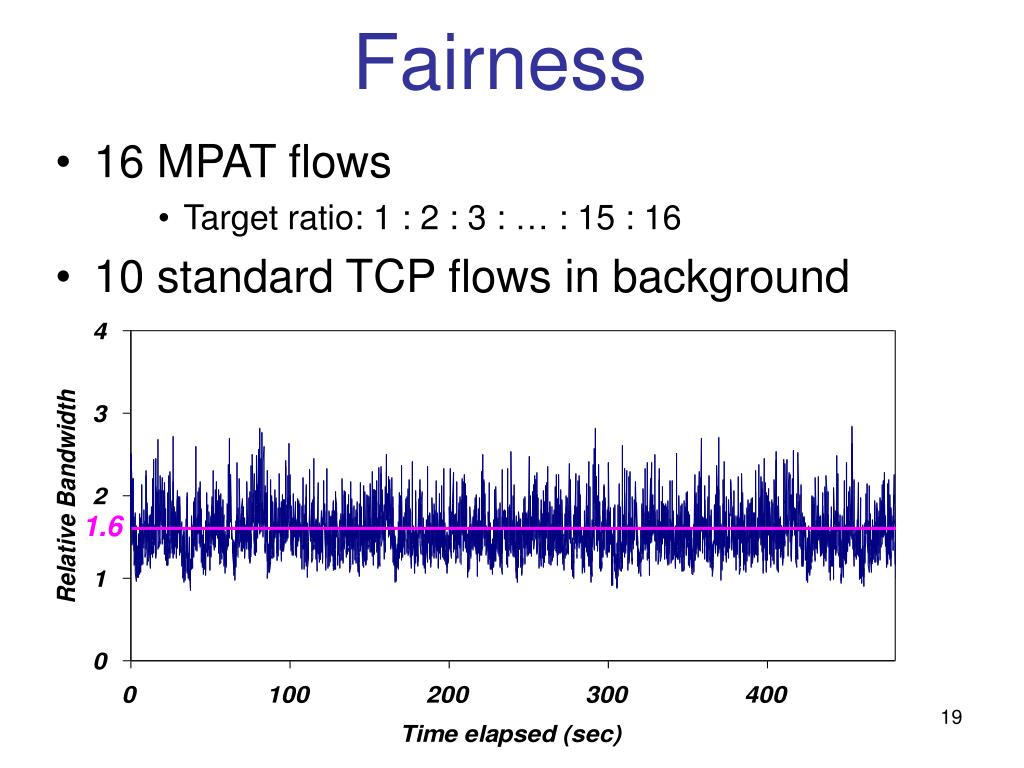 Fairness

• 16 MPAT flows

• Target ratio: 1 : 2 : 3 : … : 15 : 16

• 10 standard TCP flows in background

Relative Bandwidth

4
3
2
1.6
1
0

0
100
200
300
400

Time elapsed (sec)

19